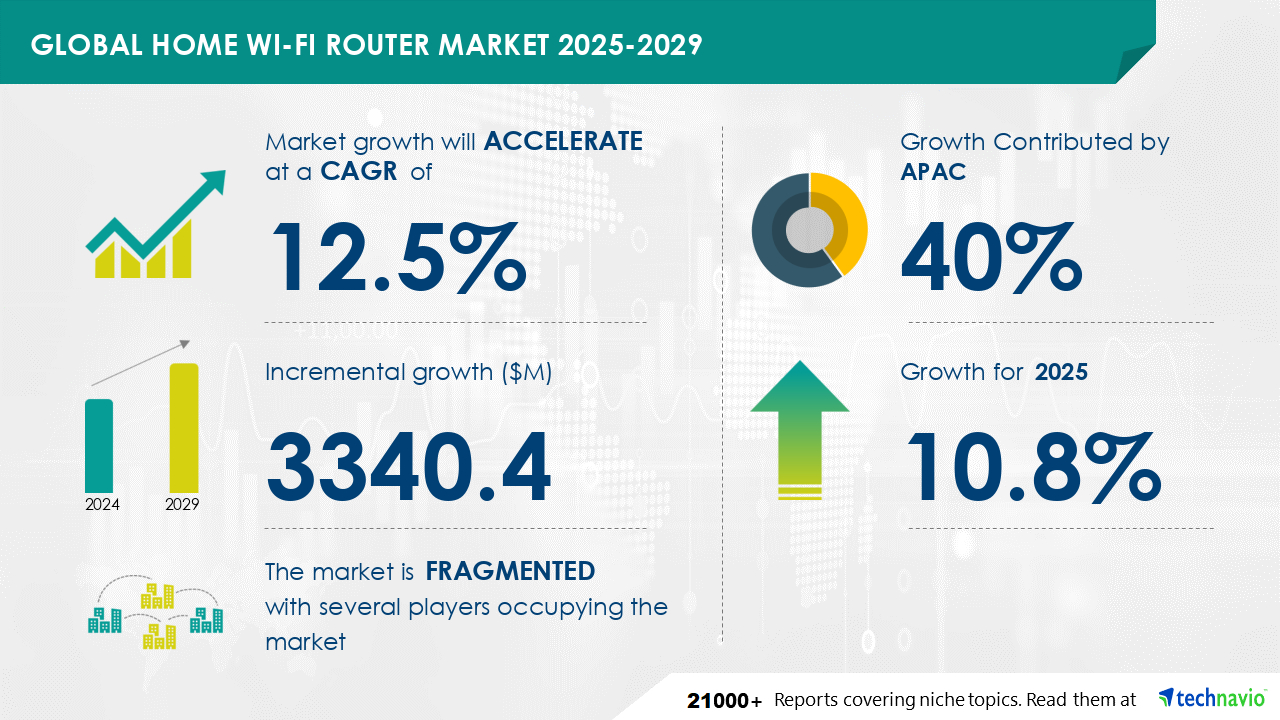 GLOBAL HOME WI-FI ROUTER MARKET 2025-2029

Market growth will ACCELERATE at a CAGR of

12.5%

Incremental growth ($M)

3340.4

2024

2029

The market is FRAGMENTED with several players occupying the market

Growth Contributed by APAC

40%

Growth for 2025

10.8%

21000+ Reports covering niche topics. Read them at technavio